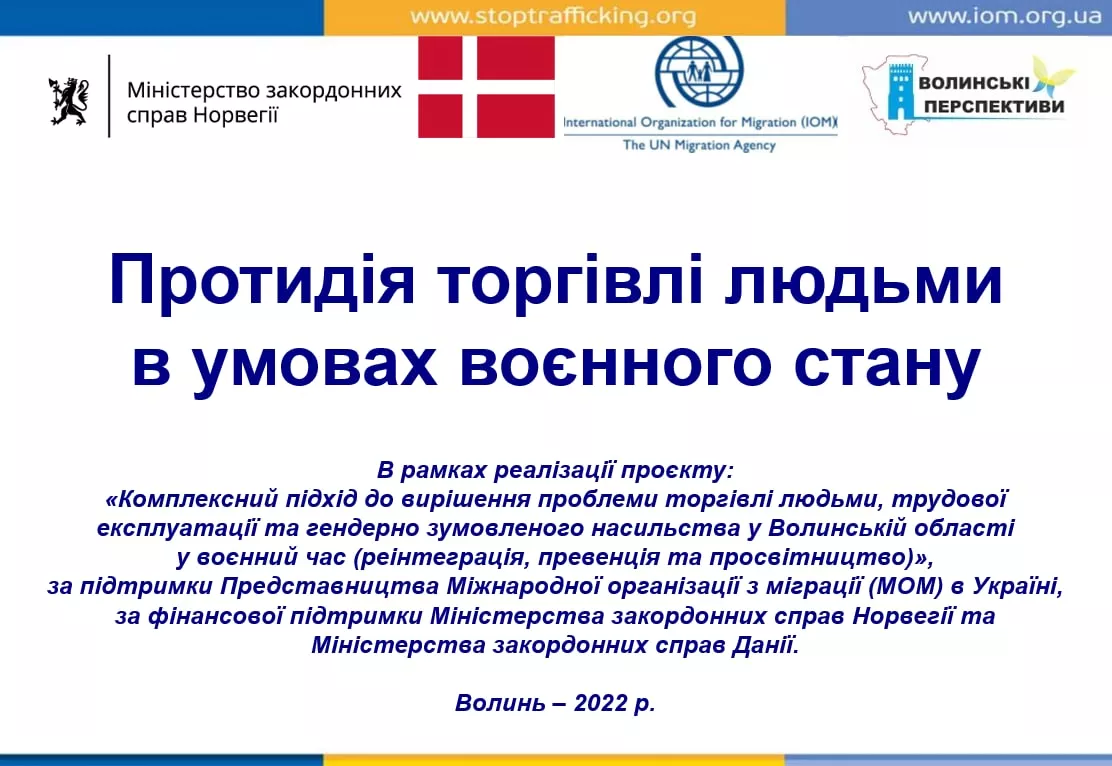 www.stoptrafficking.org

www.iom.org.ua

Міністерство закордонних справ Норвегії

International Organization for Migration (IOM)
The UN Migration Agency

ВОЛИНСЬКІ ПЕРСПЕКТИВИ

Протидія торгівлі людьми в умовах воєнного стану

В рамках реалізації проєкту:
«Комплексний підхід до вирішення проблеми торгівлі людьми, трудової експлуатації та гендерно зумовленого насильства у Волинській області у воєнний час (реінтеграція, превенція та просвітництво)»,
за підтримки Представництва Міжнародної організації з міграції (МОМ) в Україні,
за фінансової підтримки Міністерства закордонних справ Норвегії та Міністерства закордонних справ Данії.

Волинь – 2022 р.